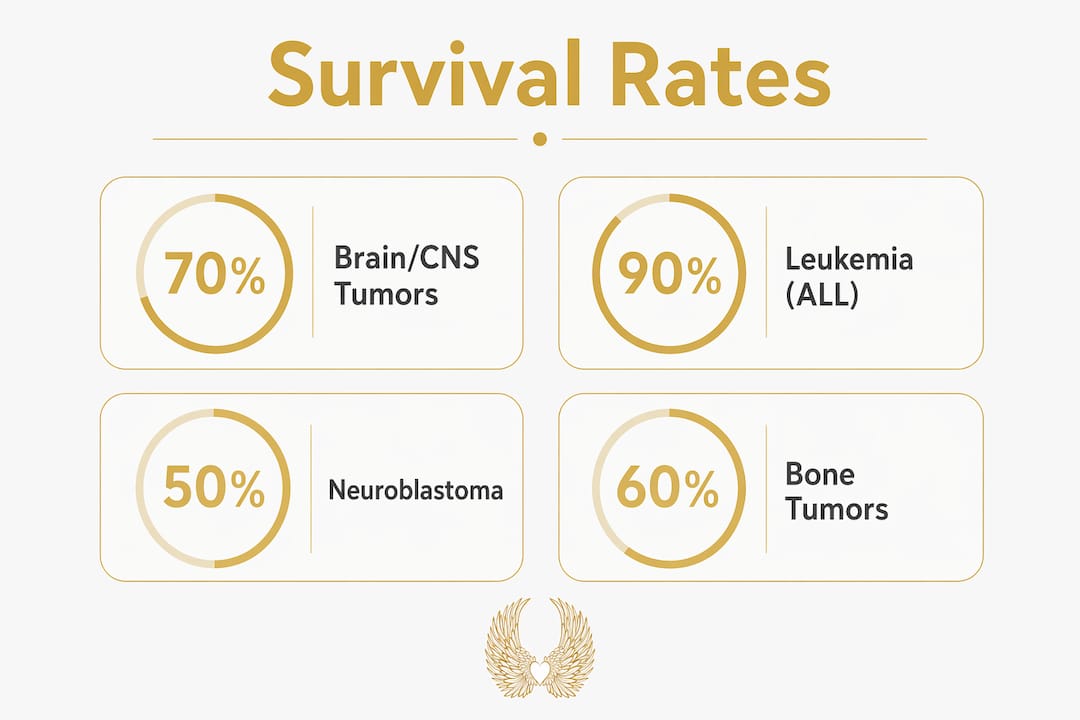 Survival Rates

70% Brain/CNS Tumors

90% Leukemia (ALL)

50% Neuroblastoma

60% Bone Tumors